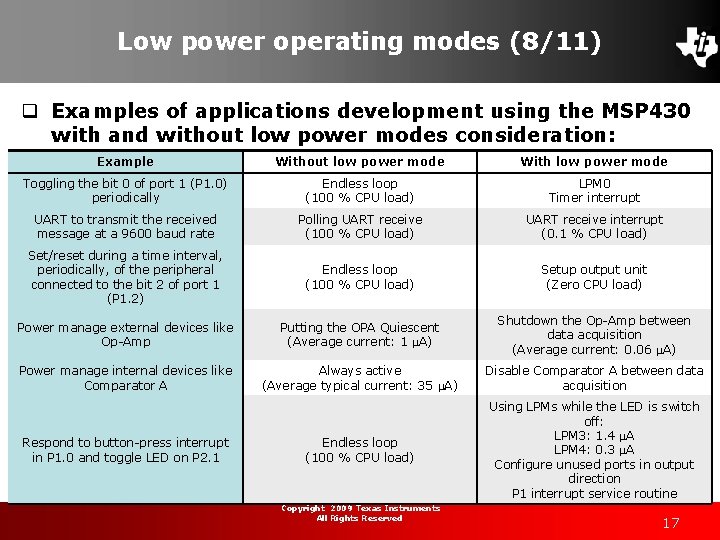 Low power operating modes (8/11)

❑ Examples of applications development using the MSP430 with and without low power modes consideration:

| Example | Without low power mode | With low power mode |
|---|---|---|
| Toggling the bit 0 of port 1 (P1.0) periodically | Endless loop (100 % CPU load) | LPM0 Timer interrupt |
| UART to transmit the received message at a 9600 baud rate | Polling UART receive (100 % CPU load) | UART receive interrupt (0.1 % CPU load) |
| Set/reset during a time interval, periodically, of the peripheral connected to the bit 2 of port 1 (P1.2) | Endless loop (100 % CPU load) | Setup output unit (Zero CPU load) |
| Power manage external devices like Op-Amp | Putting the OPA Quiescent (Average current: 1 μA) | Shutdown the Op-Amp between data acquisition (Average current: 0.06 μA) |
| Power manage internal devices like Comparator A | Always active (Average typical current: 35 μA) | Disable Comparator A between data acquisition |
| Respond to button-press interrupt in P1.0 and toggle LED on P2.1 | Endless loop (100 % CPU load) | Using LPMs while the LED is switch off: LPM3: 1.4 μA LPM4: 0.3 μA Configure unused ports in output direction P1 interrupt service routine |

Copyright 2009 Texas Instruments
All Rights Reserved

17